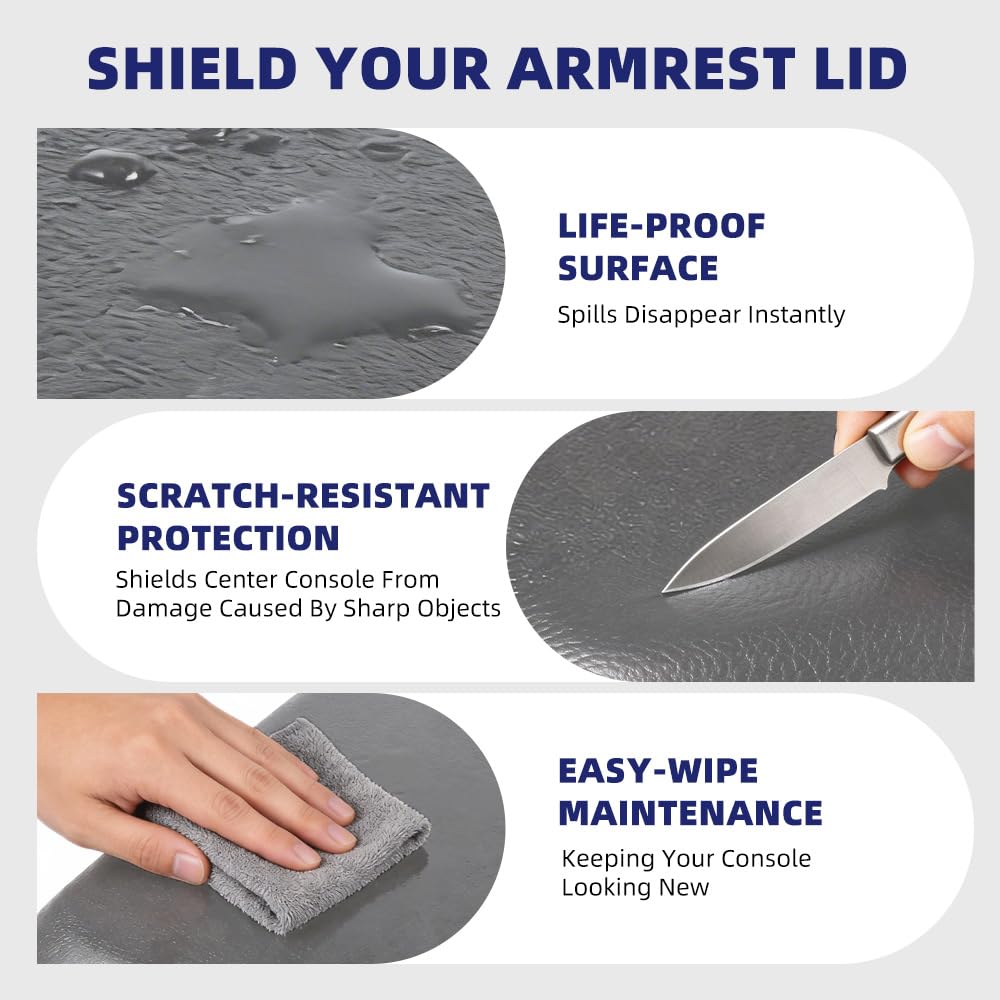 SHIELD YOUR ARMREST LID

LIFE-PROOF SURFACE
Spills Disappear Instantly

SCRATCH-RESISTANT PROTECTION
Shields Center Console From Damage Caused By Sharp Objects

EASY-WIPE MAINTENANCE
Keeping Your Console Looking New